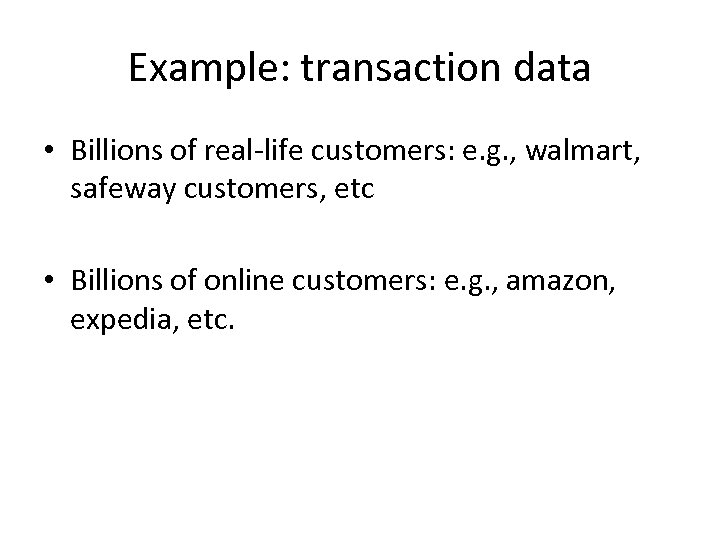 Example: transaction data

• Billions of real-life customers: e.g., walmart, safeway customers, etc

• Billions of online customers: e.g., amazon, expedia, etc.